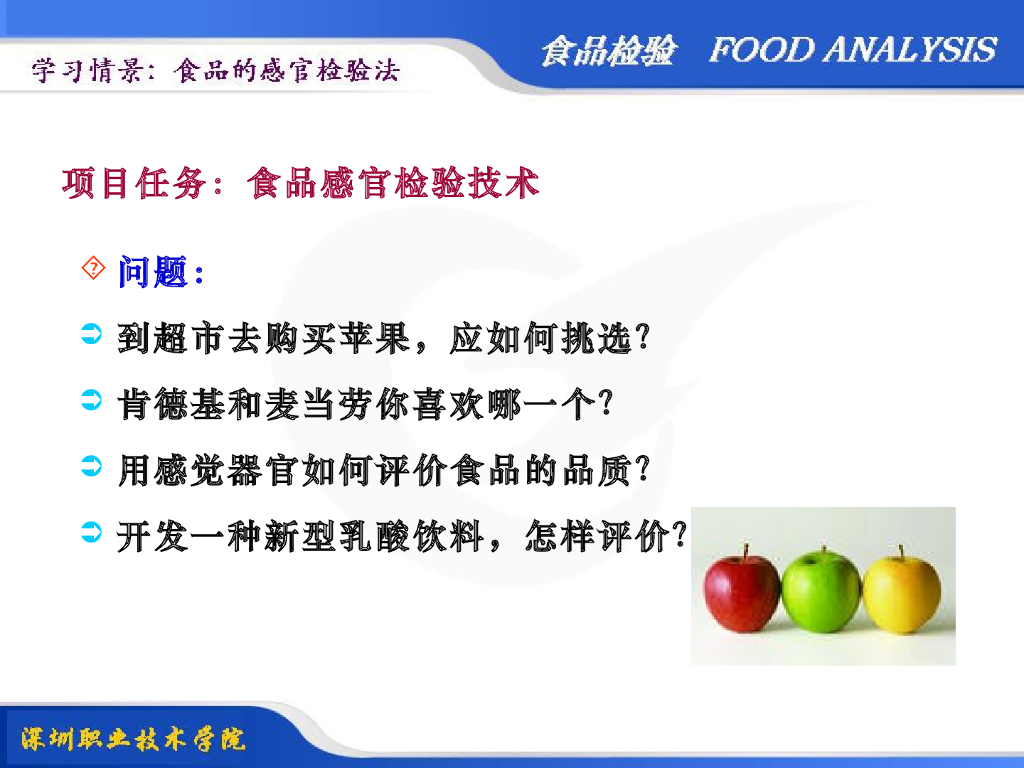 学习情景：食品的感官检验法

食品检验 FOOD ANALYSIS

项目任务：食品感官检验技术

问题：

到超市去购买苹果，应如何挑选?

肯德基和麦当劳你喜欢哪一个?

用感觉器官如何评价食品的品质?

开发一种新型乳酸饮料，怎样评价?

深圳职业技术学院